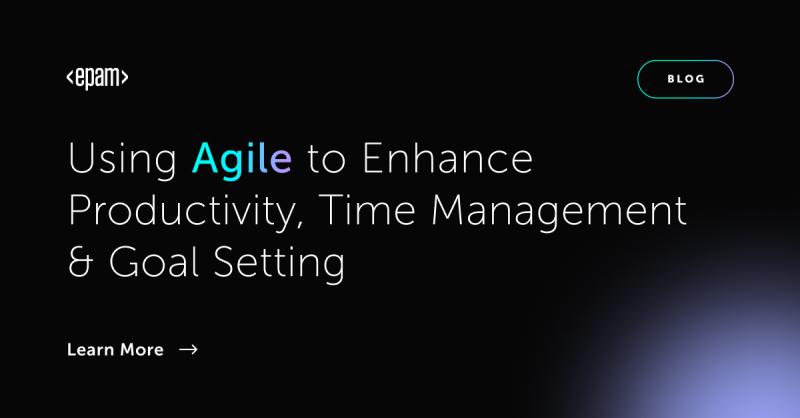 <epam>

BLOG

Using Agile to Enhance Productivity, Time Management & Goal Setting

Learn More →